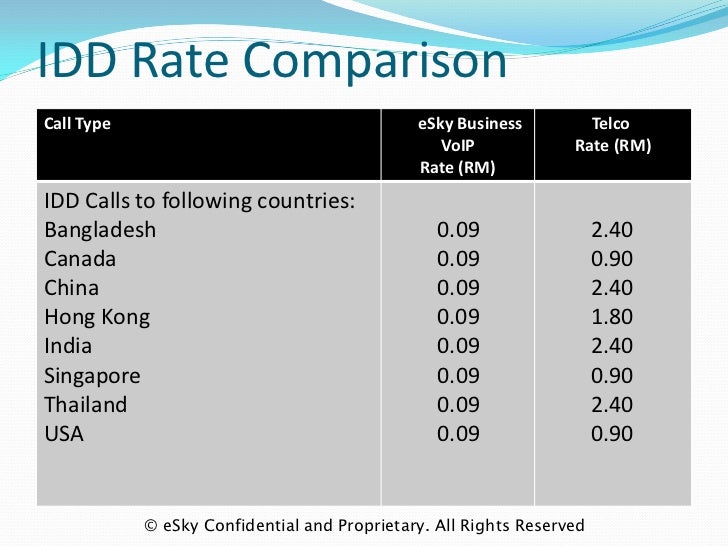 IDD Rate Comparison

| Call Type | eSky Business VoIP Rate (RM) | Telco Rate (RM) |
|---|---|---|
| IDD Calls to following countries: | | |
| Bangladesh | 0.09 | 2.40 |
| Canada | 0.09 | 0.90 |
| China | 0.09 | 2.40 |
| Hong Kong | 0.09 | 1.80 |
| India | 0.09 | 2.40 |
| Singapore | 0.09 | 0.90 |
| Thailand | 0.09 | 2.40 |
| USA | 0.09 | 0.90 |

© eSky Confidential and Proprietary. All Rights Reserved